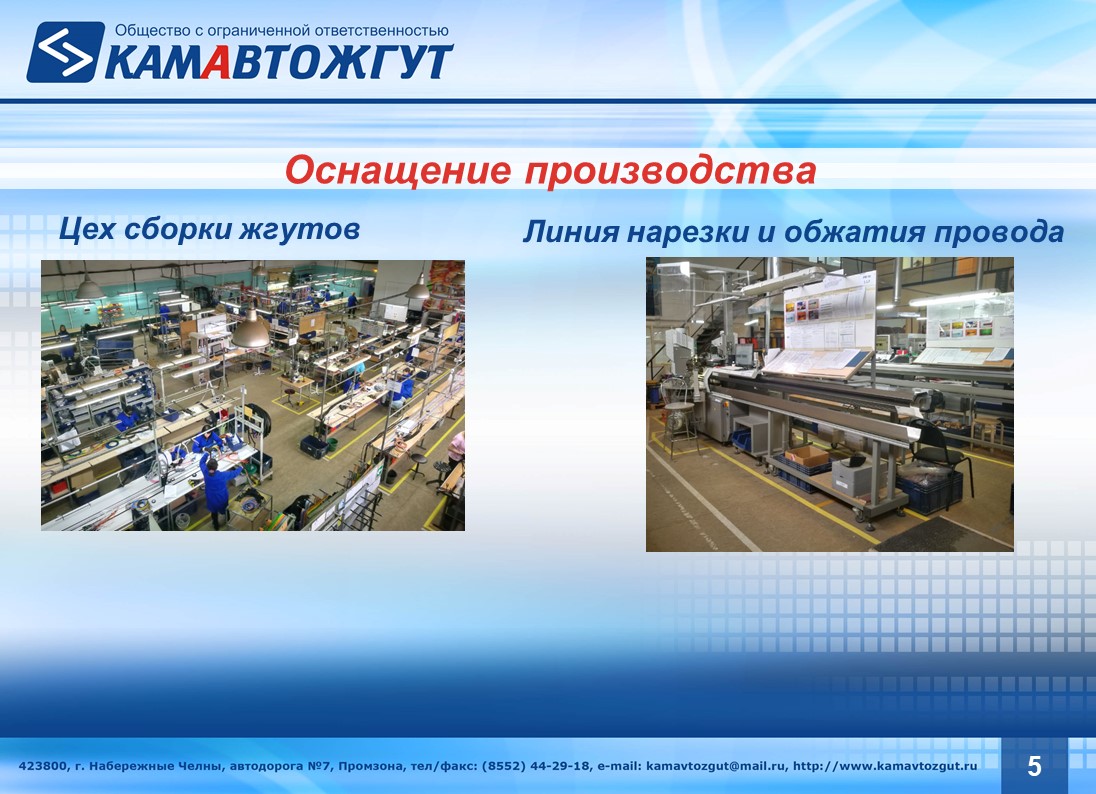 Общество с ограниченной ответственностью
КАМАВТОЖГУТ

Оснащение производства

Цех сборки жгутов

Линия нарезки и обжатия провода

423800, г. Набережные Челны, автодорога №7, Промзона, тел/факс: (8552) 44-29-18, e-mail: kamavtozgut@mail.ru, http://www.kamavtozgut.ru

5